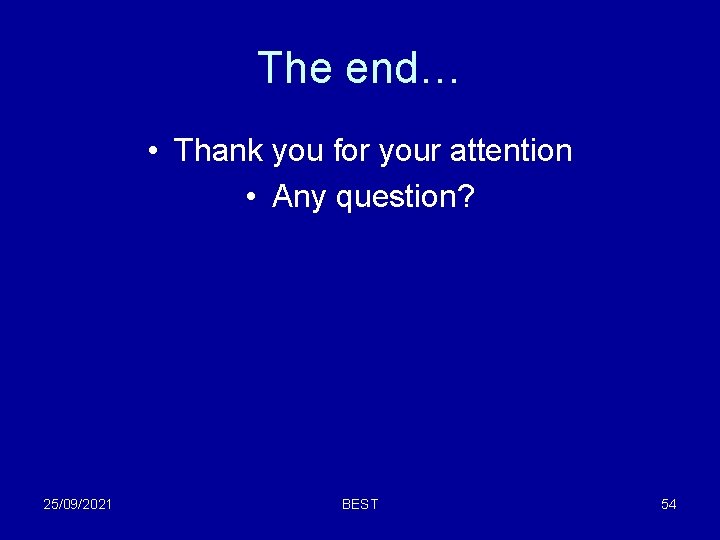 The end…

• Thank you for your attention
• Any question?

25/09/2021 BEST 54